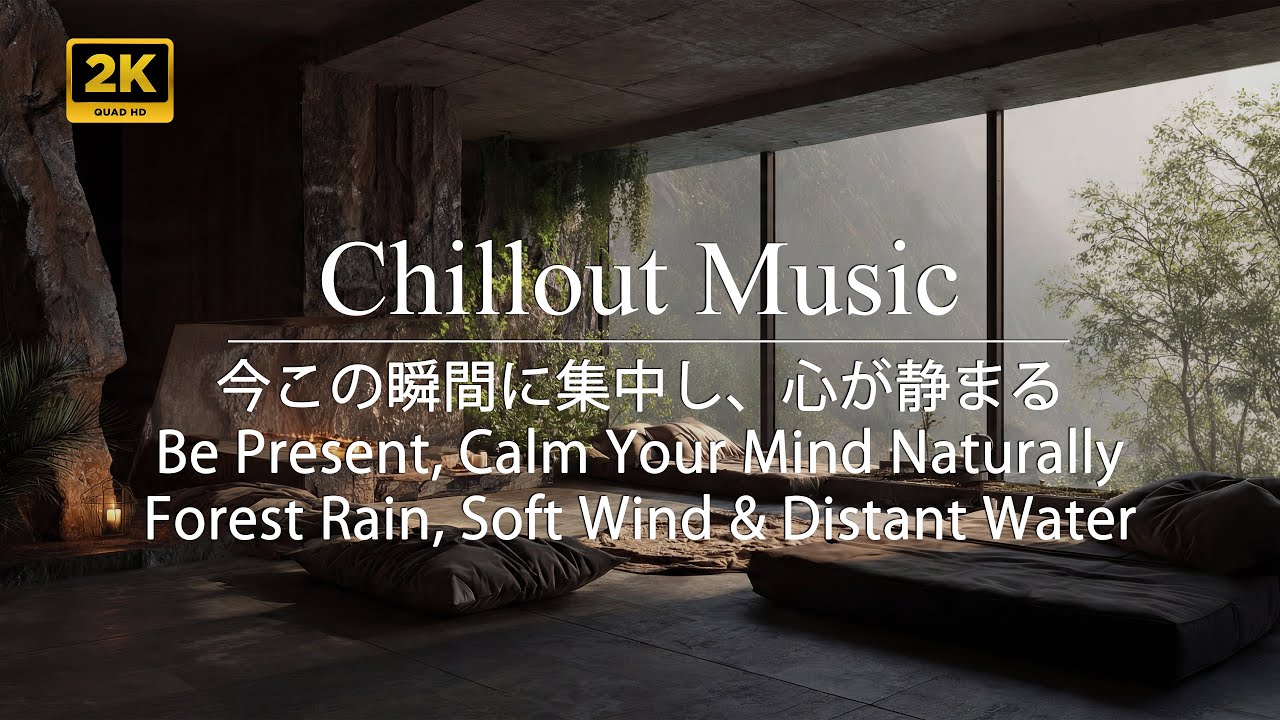 2K
QUAD HD

Chillout Music

今この瞬間に集中し、心が静まる
Be Present, Calm Your Mind Naturally
Forest Rain, Soft Wind & Distant Water